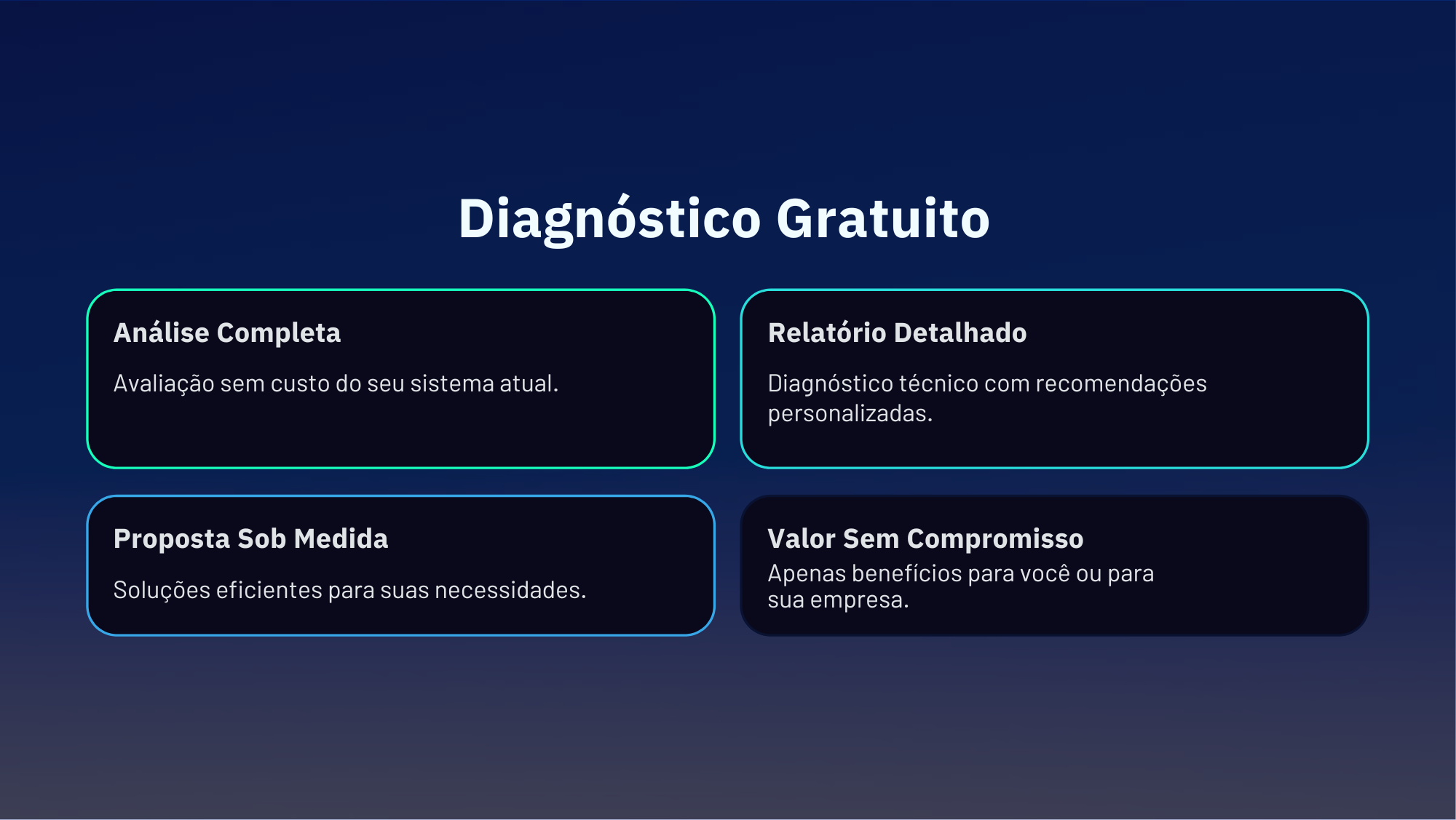 Diagnóstico Gratuito

Análise Completa

Avaliação sem custo do seu sistema atual.

Relatório Detalhado

Diagnóstico técnico com recomendações personalizadas.

Proposta Sob Medida

Soluções eficientes para suas necessidades.

Valor Sem Compromisso

Apenas benefícios para você ou para sua empresa.